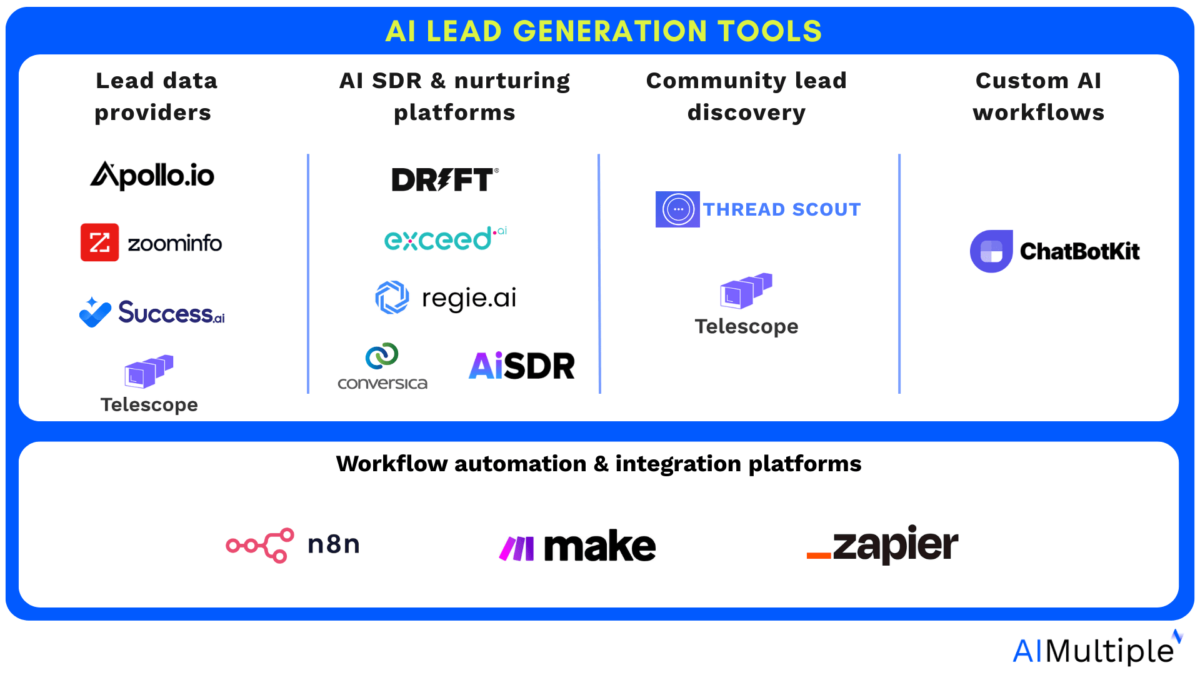 AI LEAD GENERATION TOOLS

Lead data providers

Apollo.io

zoominfo

Success.ai

Telescope

AI SDR & nurturing platforms

DRIFT

exceed.ai

regie.ai

conversica

AiSDR

Community lead discovery

THREAD SCOUT

Telescope

Custom AI workflows

ChatBotKit

Workflow automation & integration platforms

n8n

make

zapier

AIMultiple